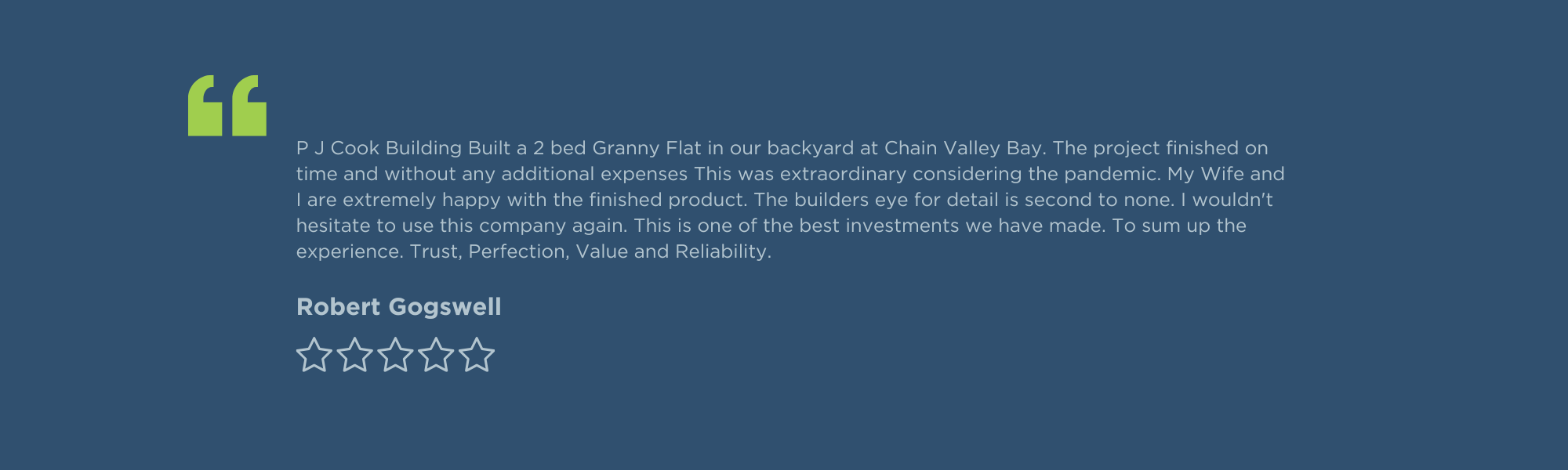 “

P J Cook Building Built a 2 bed Granny Flat in our backyard at Chain Valley Bay. The project finished on time and without any additional expenses This was extraordinary considering the pandemic. My Wife and I are extremely happy with the finished product. The builders eye for detail is second to none. I wouldn't hesitate to use this company again. This is one of the best investments we have made. To sum up the experience. Trust, Perfection, Value and Reliability.

Robert Gogswell